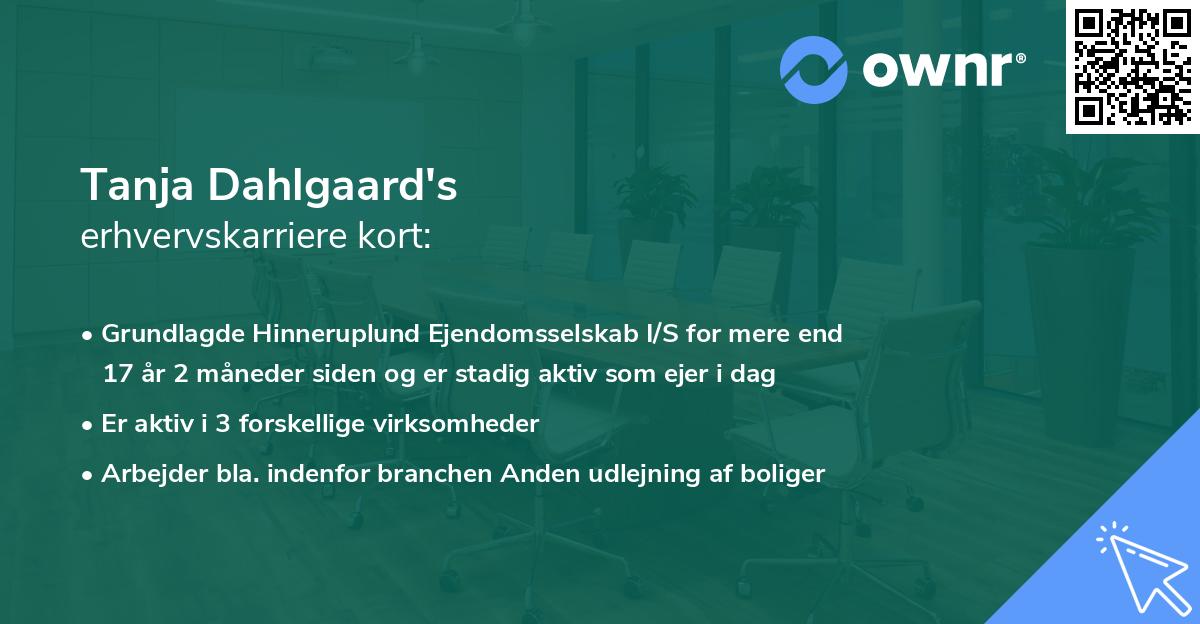 ownr®

Tanja Dahlgaard's
erhvervskarriere kort:

• Grundlagde Hinneruplund Ejendomsselskab I/S for mere end 17 år 2 måneder siden og er stadig aktiv som ejer i dag
• Er aktiv i 3 forskellige virksomheder
• Arbejder bla. indenfor branchen Anden udlejning af boliger